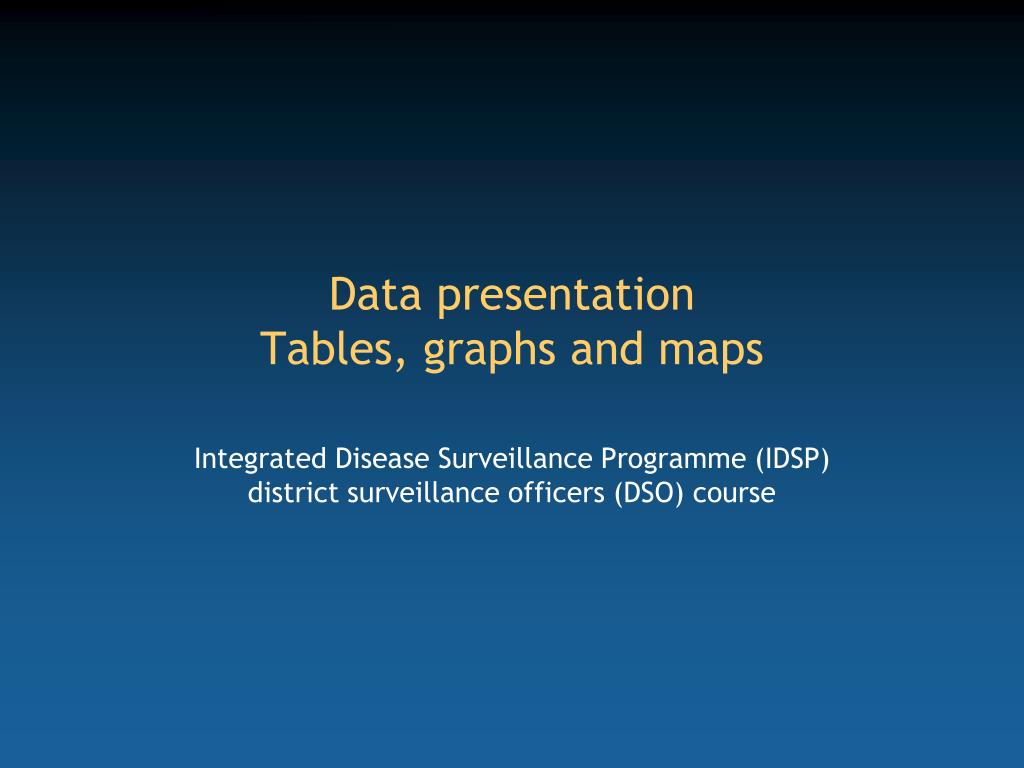 Data presentation
Tables, graphs and maps

Integrated Disease Surveillance Programme (IDSP)
district surveillance officers (DSO) course